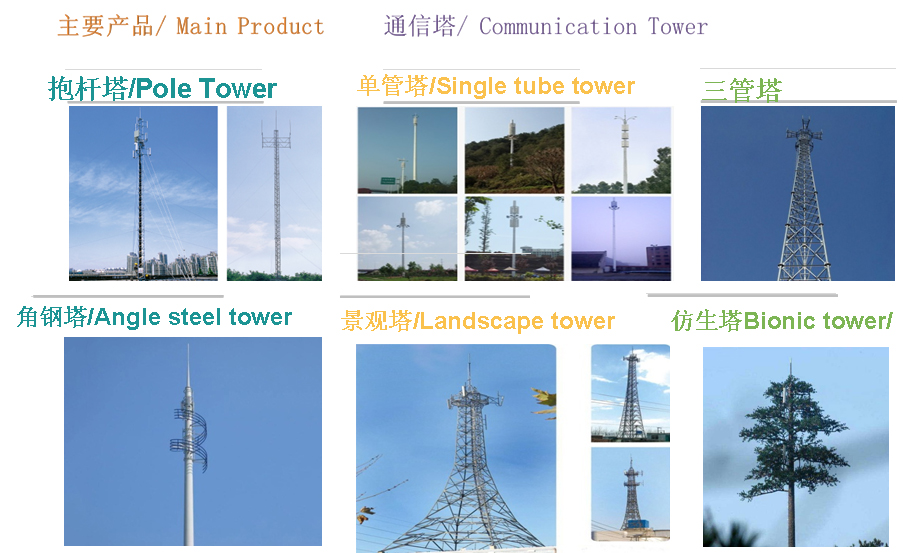 主要产品/ Main Product 通信塔/ Communication Tower

抱杆塔/Pole Tower

单管塔/Single tube tower

三管塔

角钢塔/Angle steel tower

景观塔/Landscape tower

仿生塔Bionic tower/